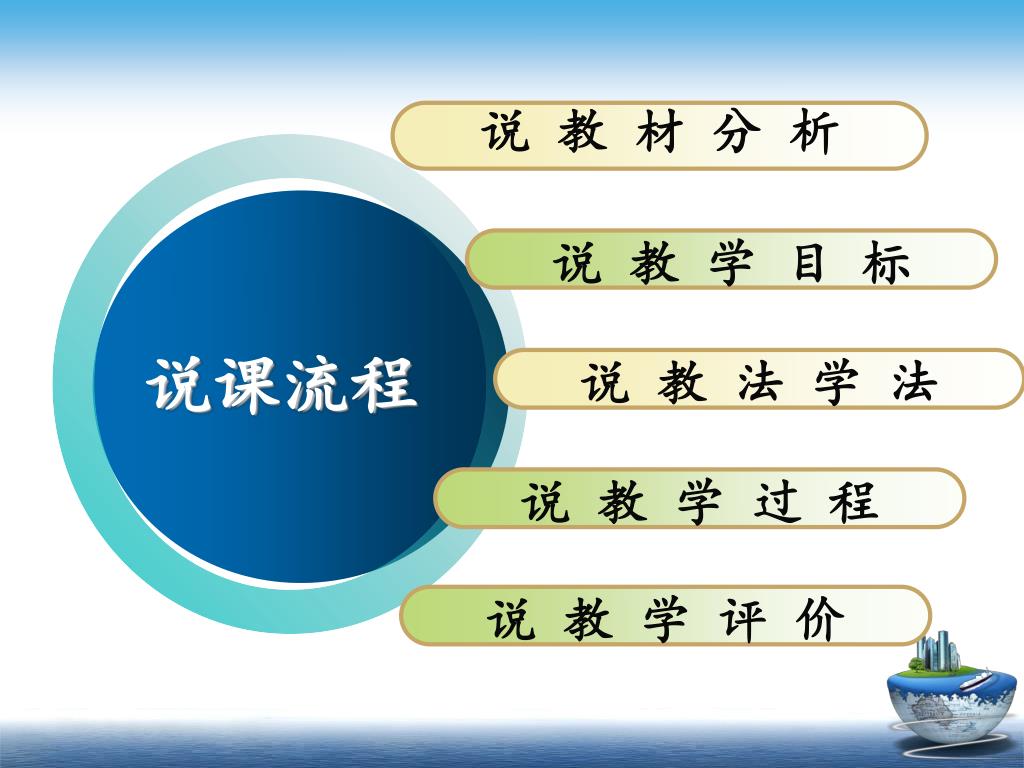 说课流程

说 教 材 分 析

说 教 学 目 标

说 教 法 学 法

说 教 学 过 程

说 教 学 评 价